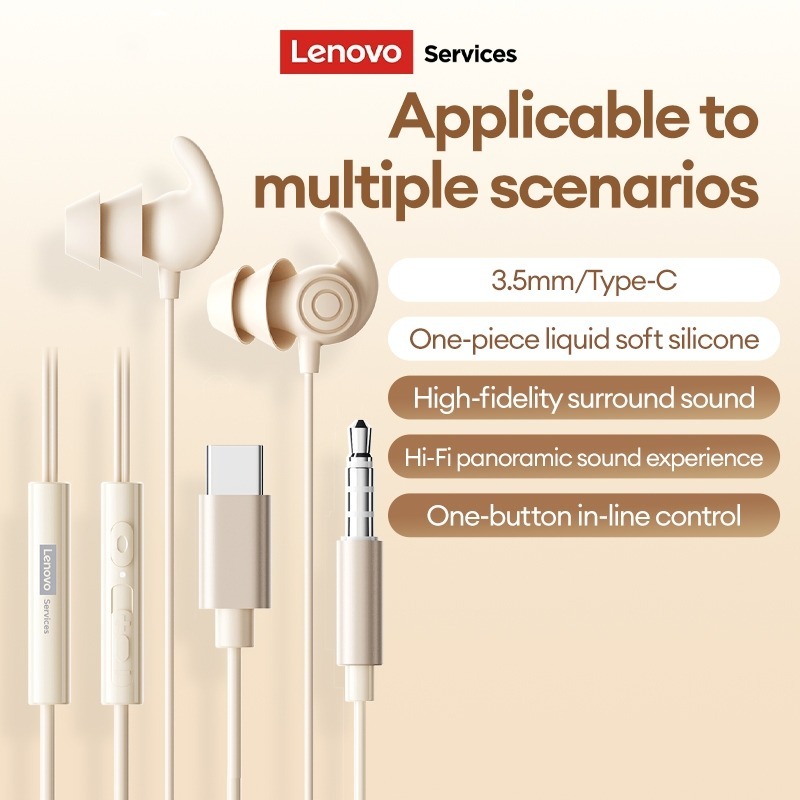 Lenovo Services

Applicable to multiple scenarios

3.5mm/Type-C

One-piece liquid soft silicone

High-fidelity surround sound

Hi-Fi panoramic sound experience

One-button in-line control

Lenovo Services